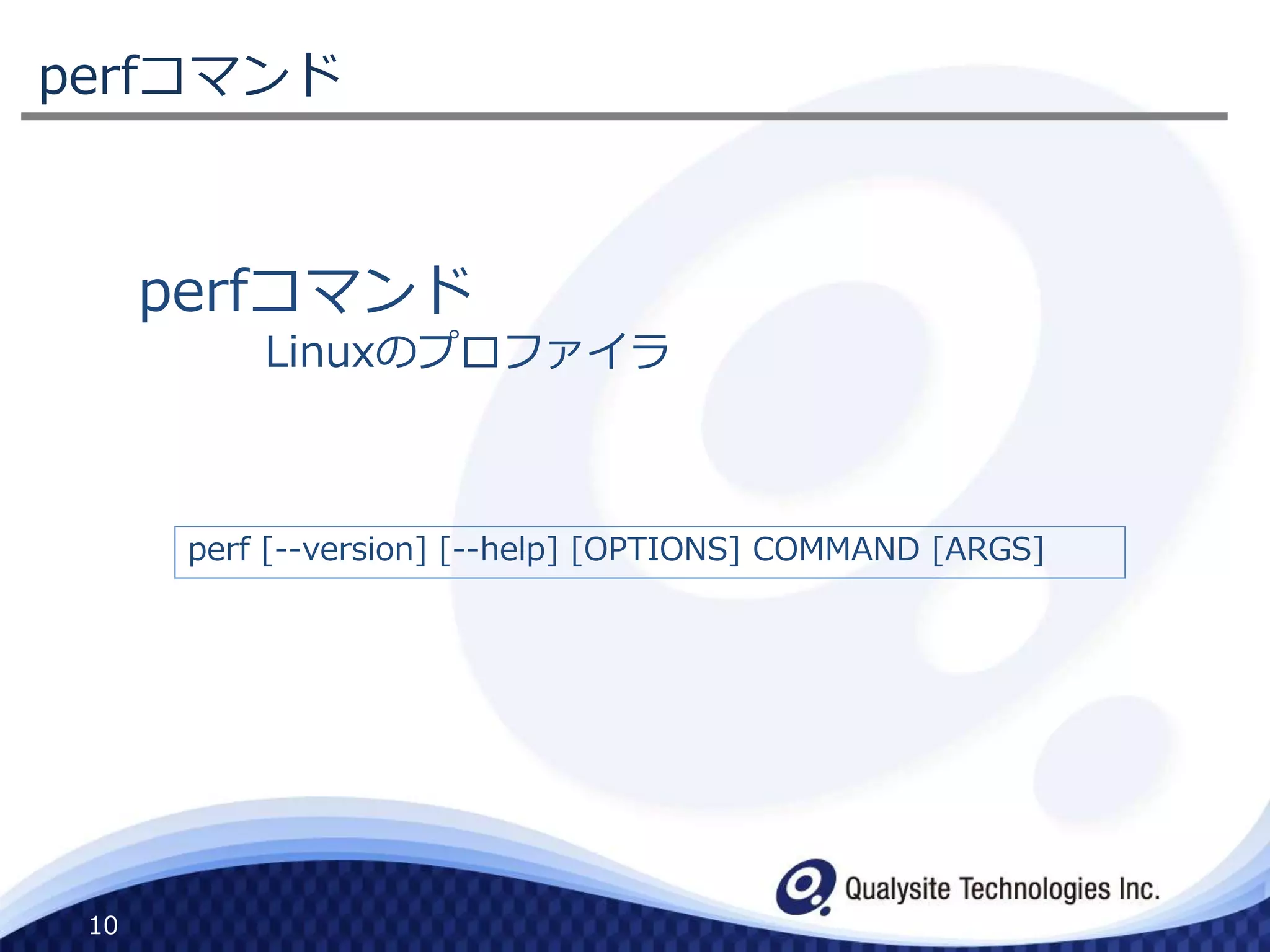 perfコマンド

perfコマンド

Linuxのプロファイラ

perf [--version] [--help] [OPTIONS] COMMAND [ARGS]

Qualysite Technologies Inc.

10